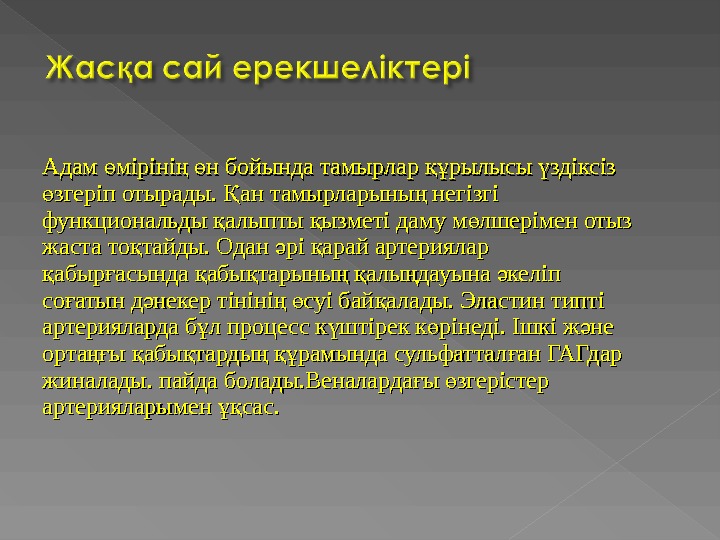 Жасқа сай ерекшеліктері

Адам өмірінің өн бойында тамырлар құрылысы үздіксіз өзгеріп отырады. Қан тамырларының негізгі функциональды қальпты қызметі даму мөлшерімен отыз жаста тоқтайды. Одан әрі қарай артериялар қабырғасында қабықтарының қалыңдауына әкеліп соғатын дәнекер тінінің өсуі байқалады. Эластин типті артерияларда бұл процесс күштірек көрінеді. Ішкі және ортаңғы қабықтардың құрамында сульфатталған ГАГдар жиналады. пайда болады.Веналардағы өзгерістер артерияларымен ұқсас.